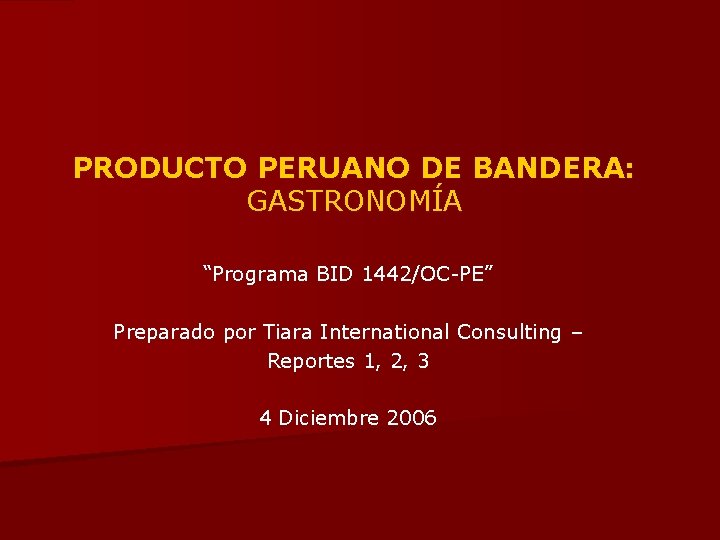 PRODUCTO PERUANO DE BANDERA:
GASTRONOMÍA

"Programa BID 1442/OC-PE"

Preparado por Tiara International Consulting – Reportes 1, 2, 3

4 Diciembre 2006